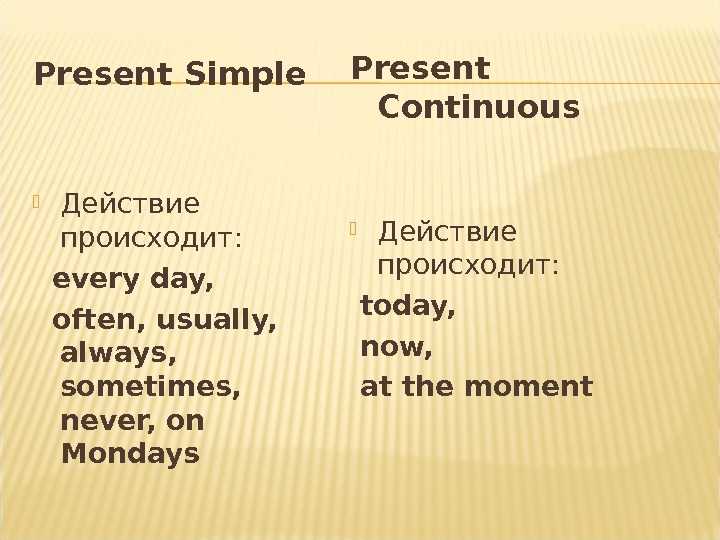 Present Simple

Действие происходит:

every day,

often, usually, always, sometimes, never, on Mondays

Present Continuous

Действие происходит:

today,

now,

at the moment